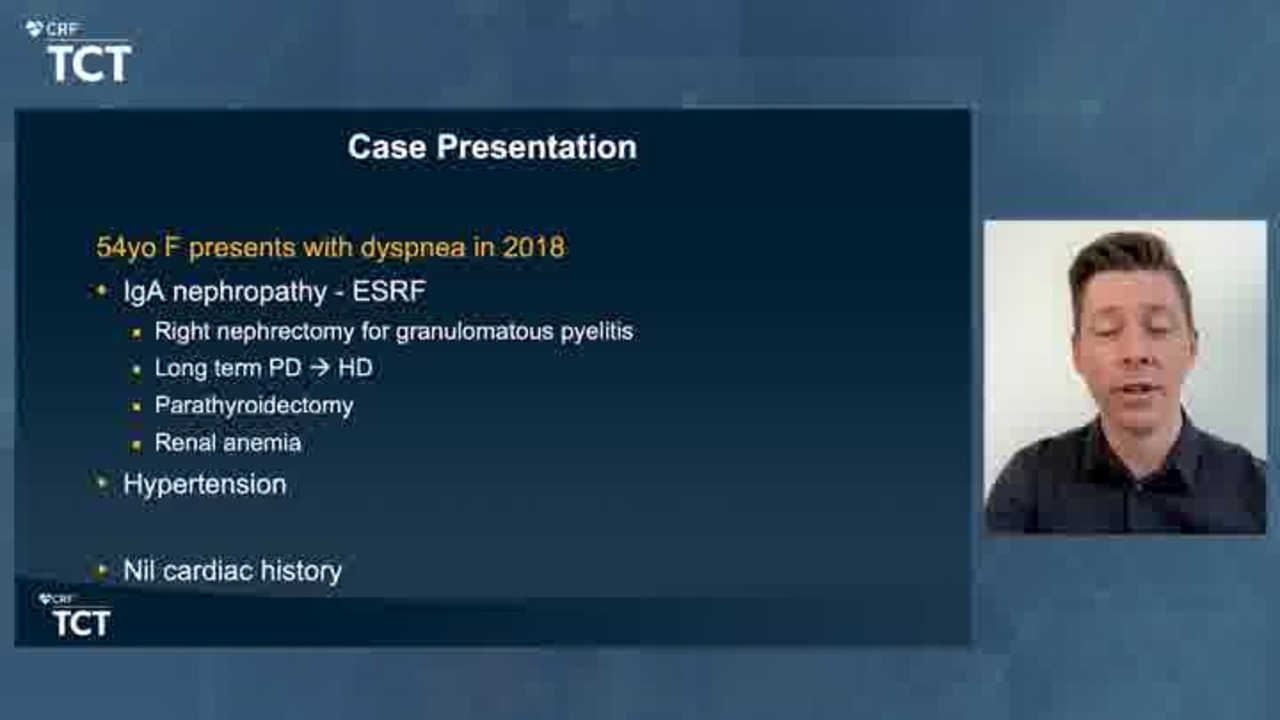 CRF
TCT

Case Presentation

54yo F presents with dyspnea in 2018

- IgA nephropathy - ESRF
  - Right nephrectomy for granulomatous pyelitis
  - Long term PD → HD
  - Parathyroidectomy
  - Renal anemia
- Hypertension

- Nil cardiac history

CRF
TCT